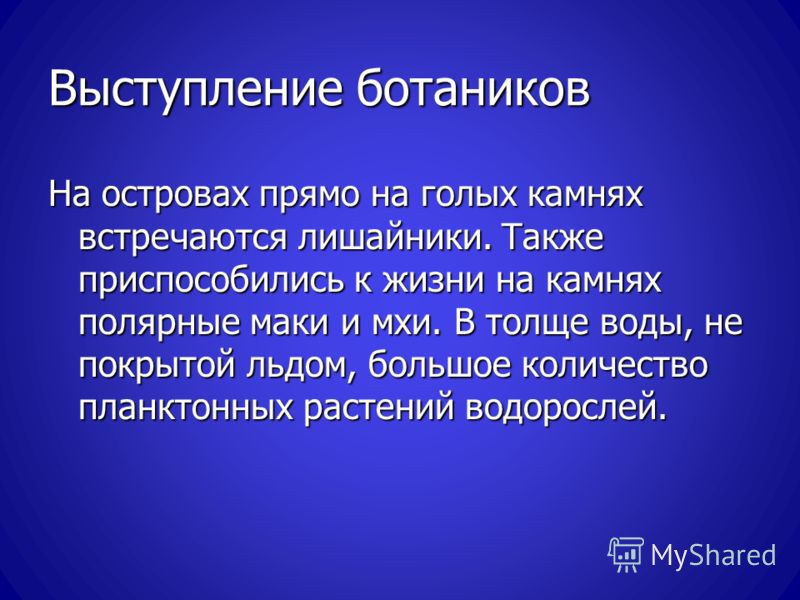 Выступление ботаников

На островах прямо на голых камнях встречаются лишайники. Также приспособились к жизни на камнях полярные маки и мхи. В толще воды, не покрытой льдом, большое количество планктонных растений водорослей.

MyShared